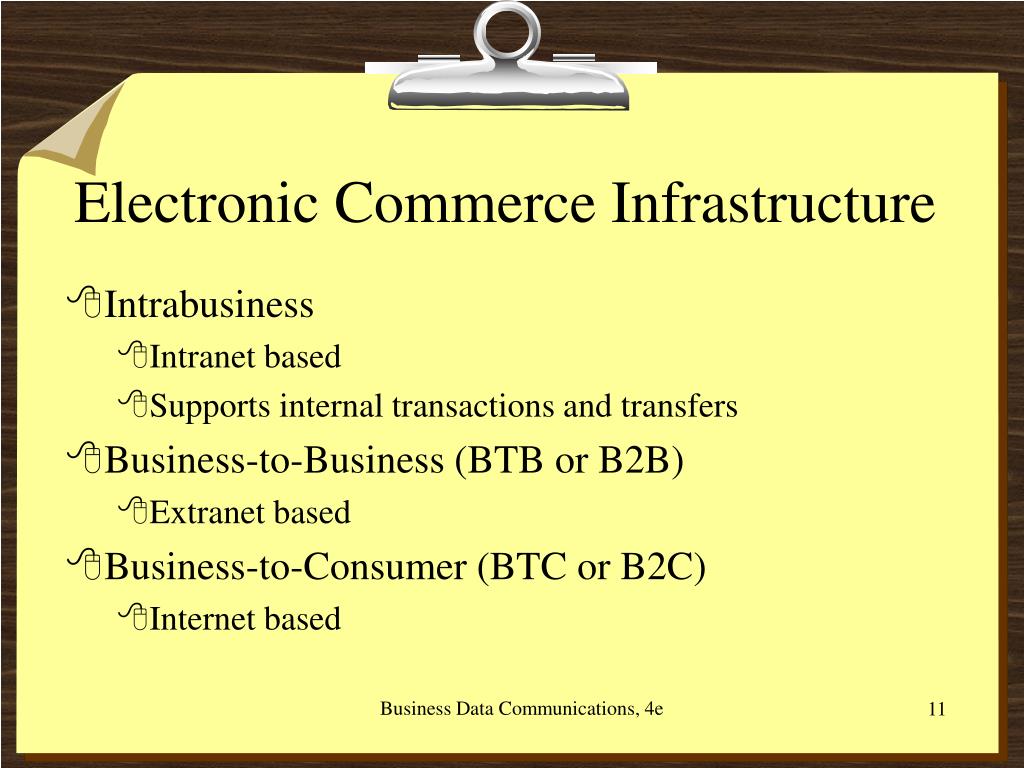 Electronic Commerce Infrastructure

Intrabusiness

Intranet based

Supports internal transactions and transfers

Business-to-Business (BTB or B2B)

Extranet based

Business-to-Consumer (BTC or B2C)

Internet based

Business Data Communications, 4e

11